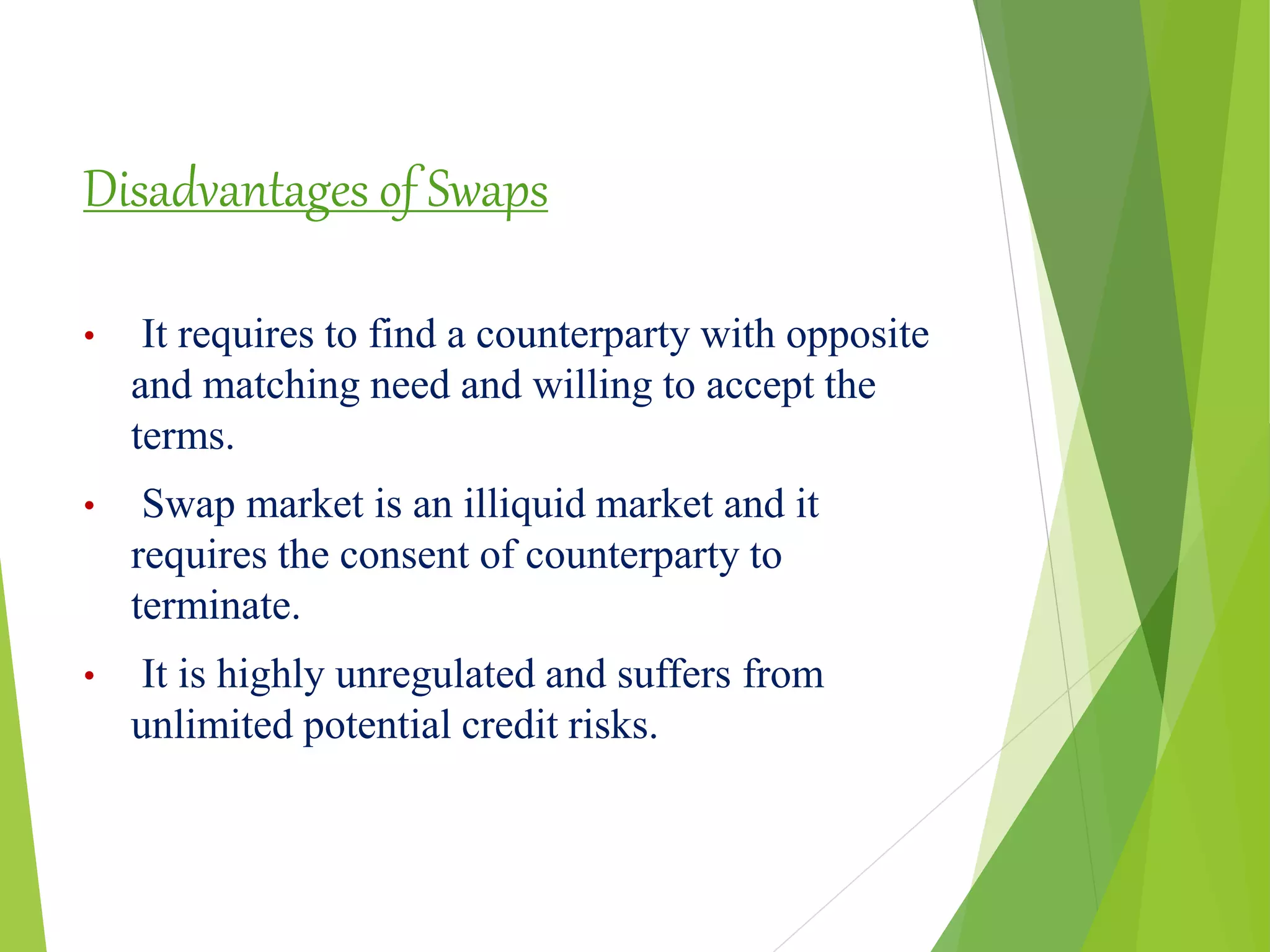 Disadvantages of Swaps

• It requires to find a counterparty with opposite and matching need and willing to accept the terms.

• Swap market is an illiquid market and it requires the consent of counterparty to terminate.

• It is highly unregulated and suffers from unlimited potential credit risks.